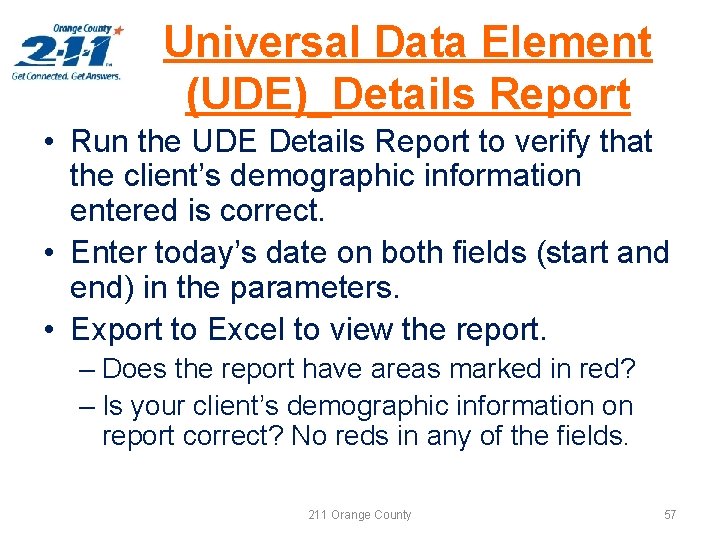 Orange County
2-1-1
Get Connected. Get Answers.

Universal Data Element (UDE)_Details Report

• Run the UDE Details Report to verify that the client's demographic information entered is correct.
• Enter today's date on both fields (start and end) in the parameters.
• Export to Excel to view the report.
– Does the report have areas marked in red?
– Is your client's demographic information on report correct? No reds in any of the fields.

211 Orange County

57